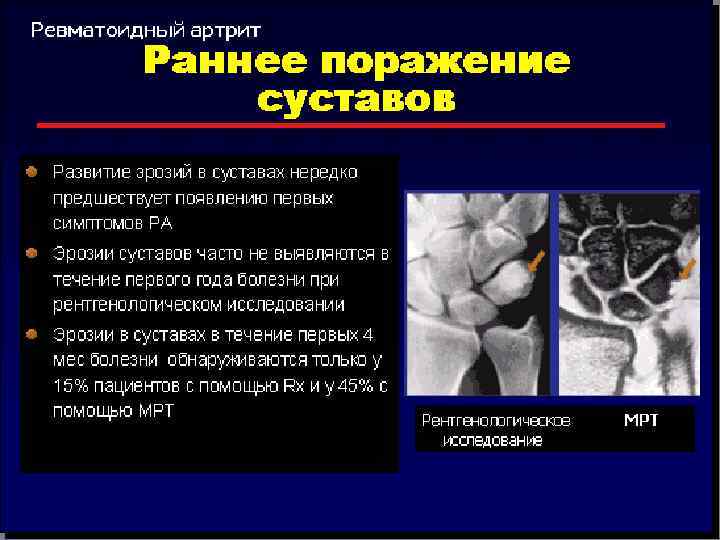 Ревматоидный артрит

Раннее поражение суставов

Развитие эрозий в суставах нередко предшествует появлению первых симптомов РА

Эрозии суставов часто не выявляются в течение первого года болезни при рентгенологическом исследовании

Эрозии в суставах в течение первых 4 мес болезни обнаруживаются только у 15% пациентов с помощью Rx и у 45% с помощью МРТ

Рентгенологическое исследование

МРТ